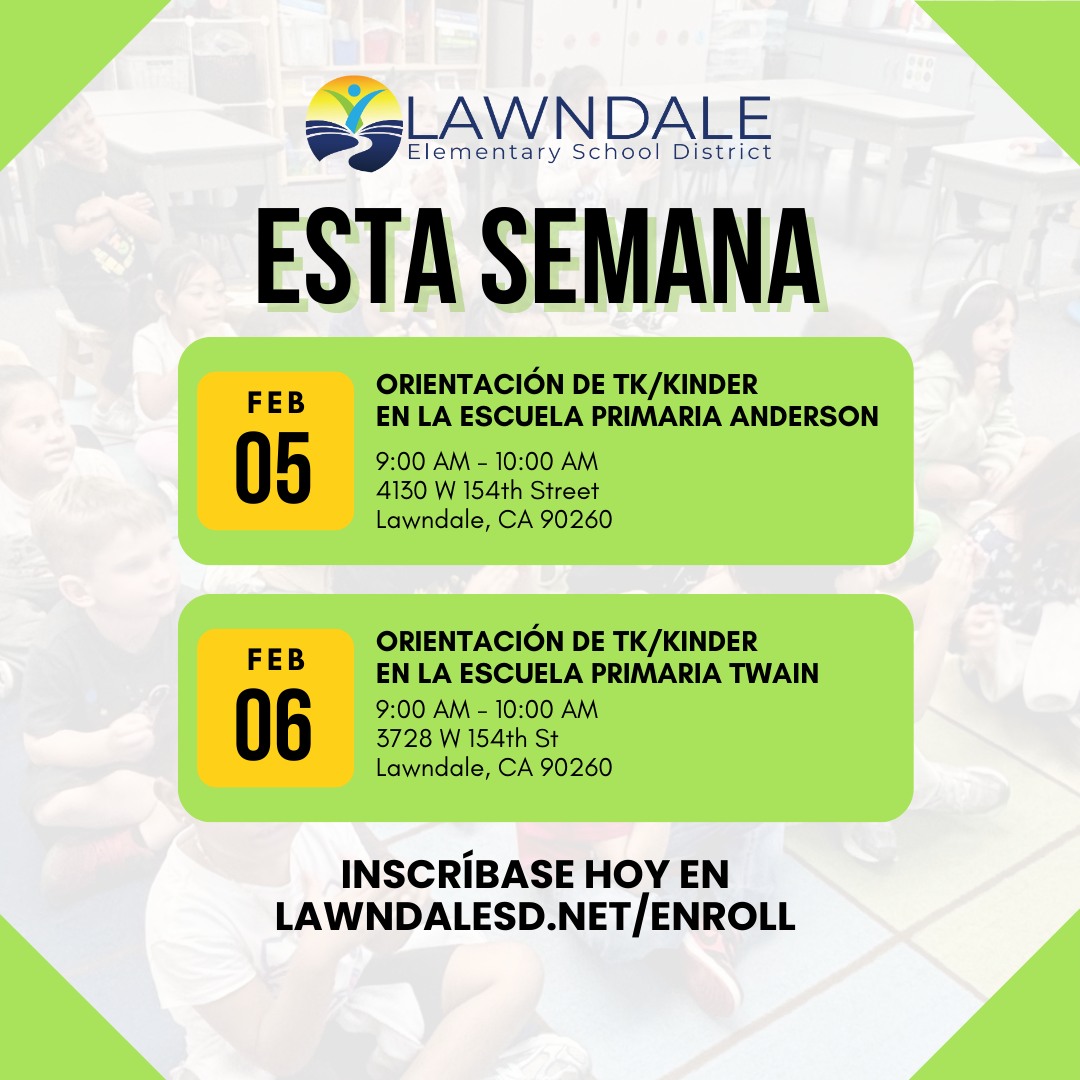 LAWNDALE
Elementary School District

ESTA SEMANA

FEB
05

ORIENTACIÓN DE TK/KINDER
EN LA ESCUELA PRIMARIA ANDERSON

9:00 AM - 10:00 AM
4130 W 154th Street
Lawndale, CA 90260

FEB
06

ORIENTACIÓN DE TK/KINDER
EN LA ESCUELA PRIMARIA TWAIN

9:00 AM - 10:00 AM
3728 W 154th St
Lawndale, CA 90260

INSCRÍBASE HOY EN
LAWNDALESD.NET/ENROLL